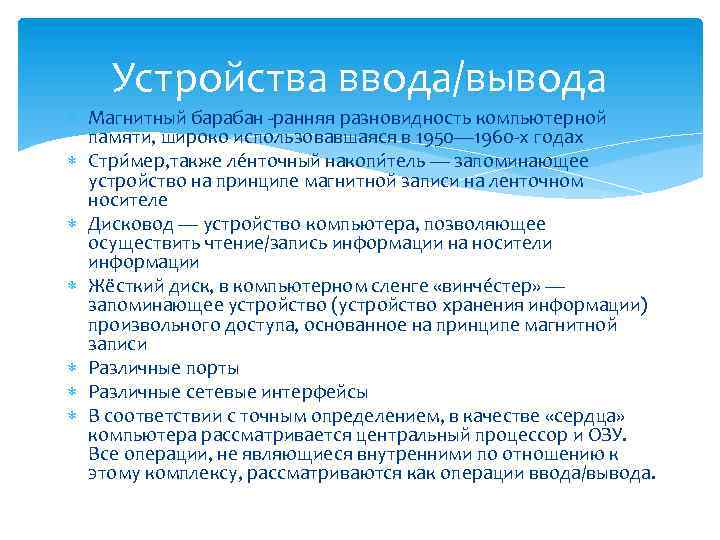 Устройства ввода/вывода

Магнитный барабан -ранняя разновидность компьютерной памяти, широко использовавшаяся в 1950—1960-х годах

Стри́мер,также ле́нточный накопи́тель — запоминающее устройство на принципе магнитной записи на ленточном носителе

Дисковод — устройство компьютера, позволяющее осуществить чтение/запись информации на носители информации

Жёсткий диск, в компьютерном сленге «винче́стер» — запоминающее устройство (устройство хранения информации) произвольного доступа, основанное на принципе магнитной записи

Различные порты

Различные сетевые интерфейсы

В соответствии с точным определением, в качестве «сердца» компьютера рассматривается центральный процессор и ОЗУ. Все операции, не являющиеся внутренними по отношению к этому комплексу, рассматриваются как операции ввода/вывода.